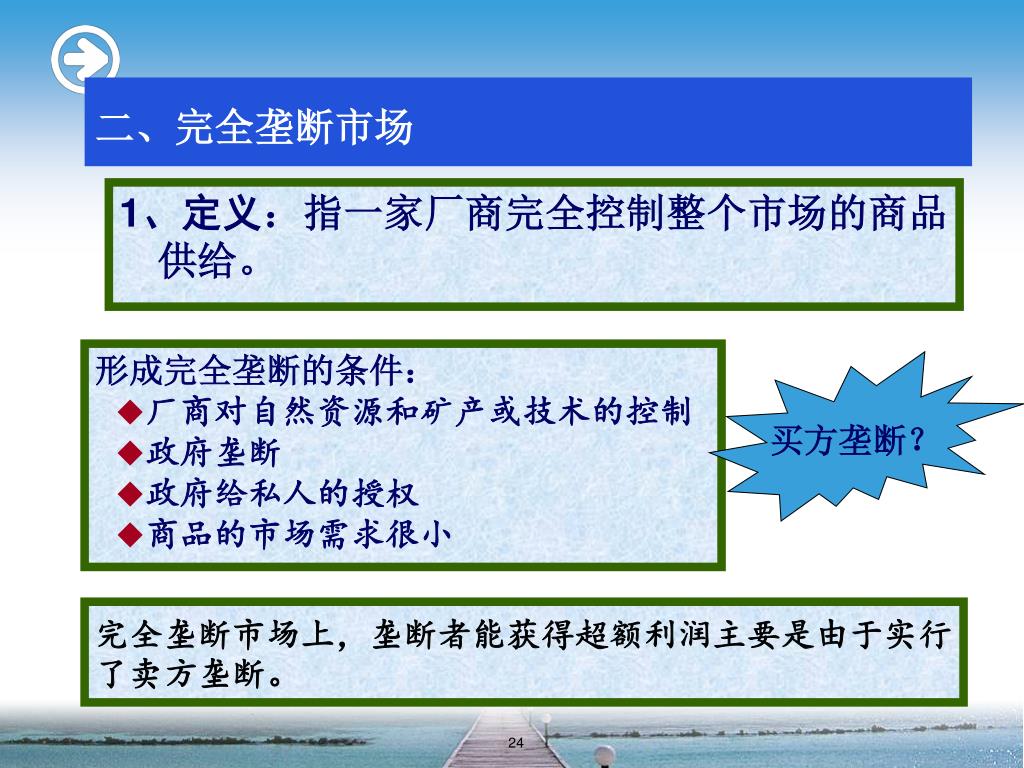 二、完全垄断市场

1、定义：指一家厂商完全控制整个市场的商品供给。

形成完全垄断的条件：
◆厂商对自然资源和矿产或技术的控制
◆政府垄断
◆政府给私人的授权
◆商品的市场需求很小

买方垄断？

完全垄断市场上，垄断者能获得超额利润主要是由于实行了卖方垄断。

24